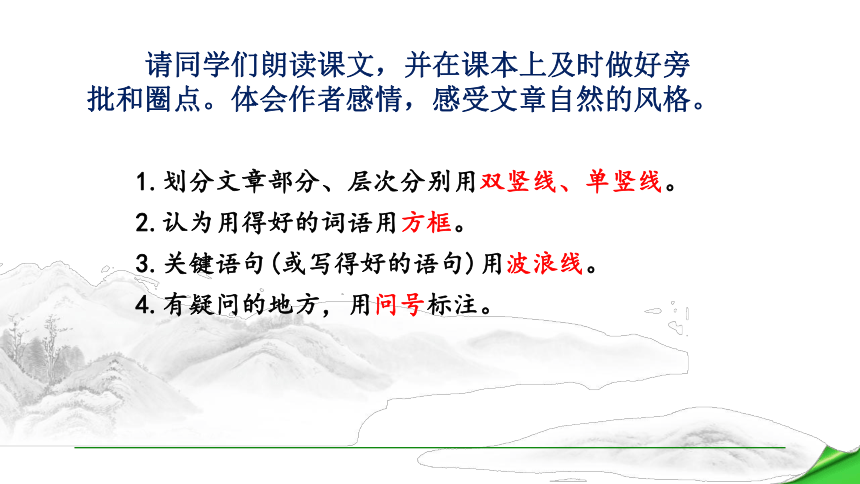 请同学们朗读课文，并在课本上及时做好旁批和圈点。体会作者感情，感受文章自然的风格。

1. 划分文章部分、层次分别用双竖线、单竖线。
2. 认为用得好的词语用方框。
3. 关键语句（或写得好的语句）用波浪线。
4. 有疑问的地方，用问号标注。